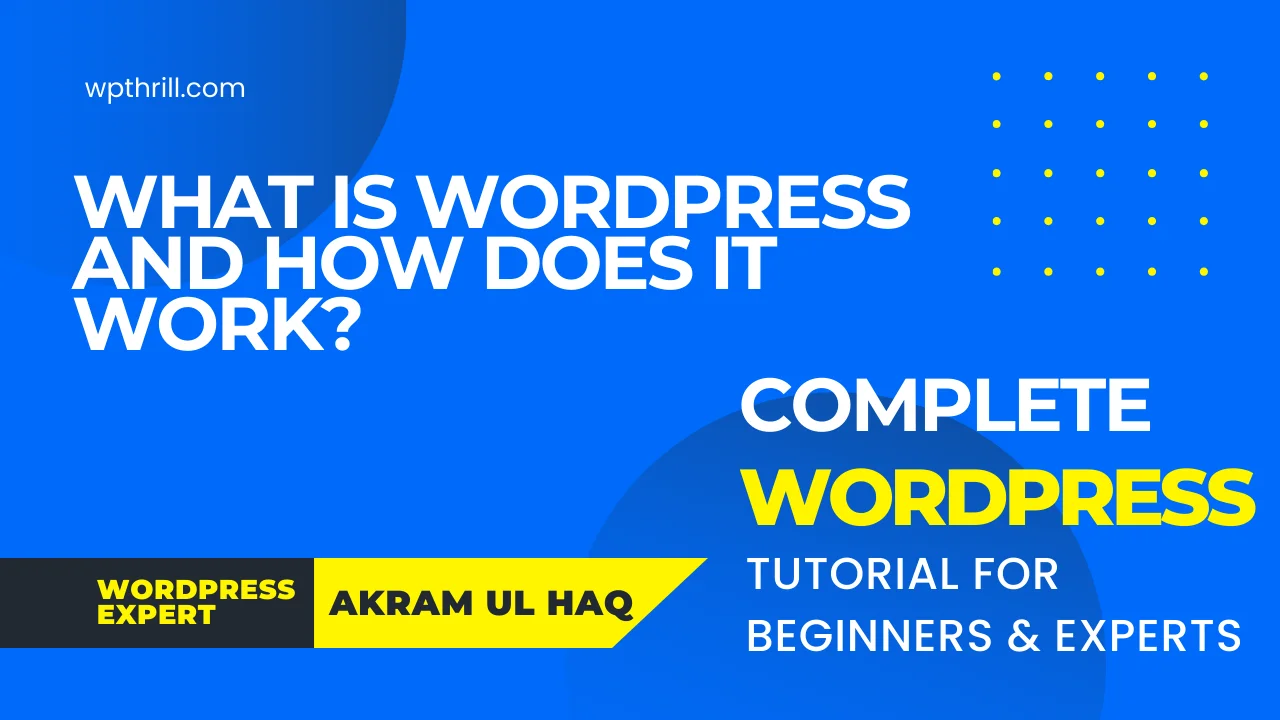 wpthrill.com

WHAT IS WORDPRESS AND HOW DOES IT WORK?

COMPLETE
WORDPRESS
TUTORIAL FOR
BEGINNERS & EXPERTS

WORDPRESS EXPERT

AKRAM UL HAQ